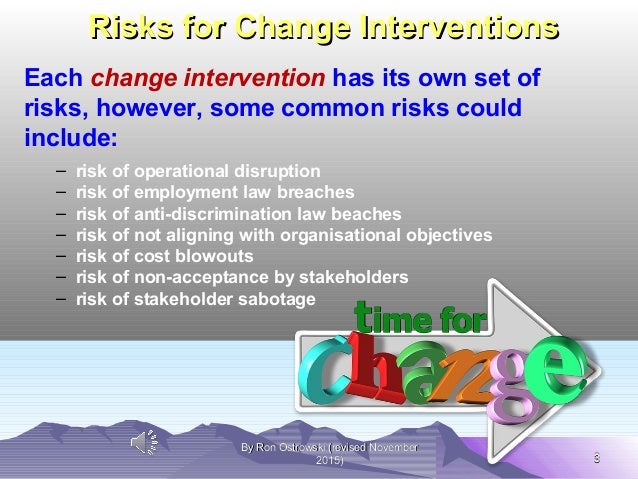 Risks for Change Interventions

Each change intervention has its own set of risks, however, some common risks could include:

– risk of operational disruption
– risk of employment law breaches
– risk of anti-discrimination law beaches
– risk of not aligning with organisational objectives
– risk of cost blowouts
– risk of non-acceptance by stakeholders
– risk of stakeholder sabotage

time for change

By Ron Ostrowski (revised November 2015)

3